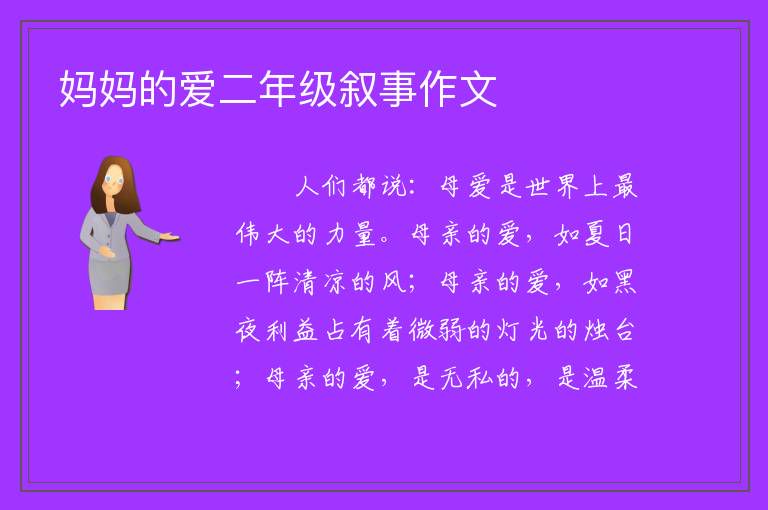 妈妈的爱二年级叙事作文

人们都说：母爱是世界上最伟大的力量。母亲的爱，如夏日一阵清凉的风；母亲的爱，如黑夜利益占有着微弱的灯光的烛台；母亲的爱，是无私的，是温柔